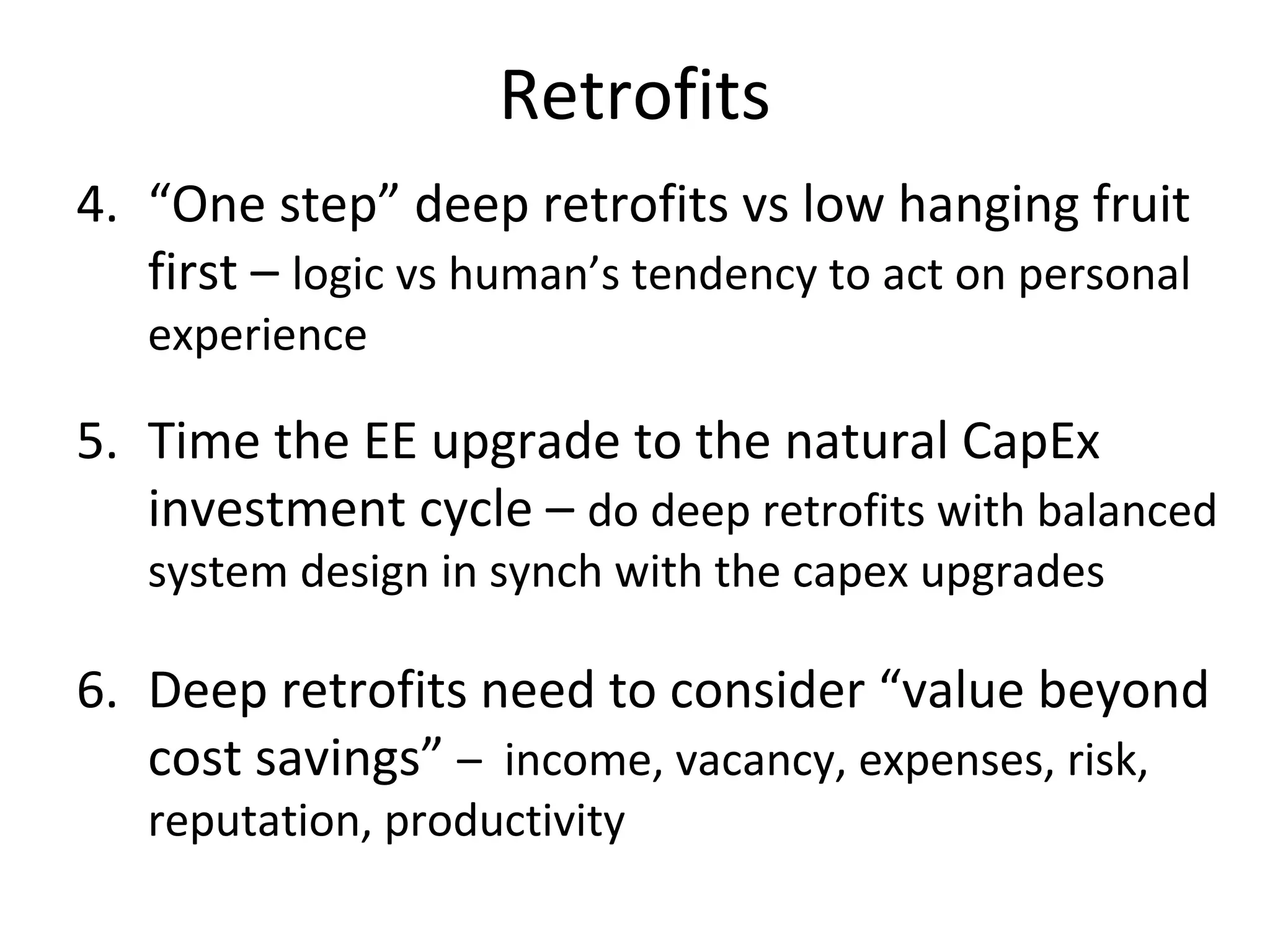 Retrofits

4. “One step” deep retrofits vs low hanging fruit first – logic vs human’s tendency to act on personal experience

5. Time the EE upgrade to the natural CapEx investment cycle – do deep retrofits with balanced system design in synch with the capex upgrades

6. Deep retrofits need to consider “value beyond cost savings” – income, vacancy, expenses, risk, reputation, productivity